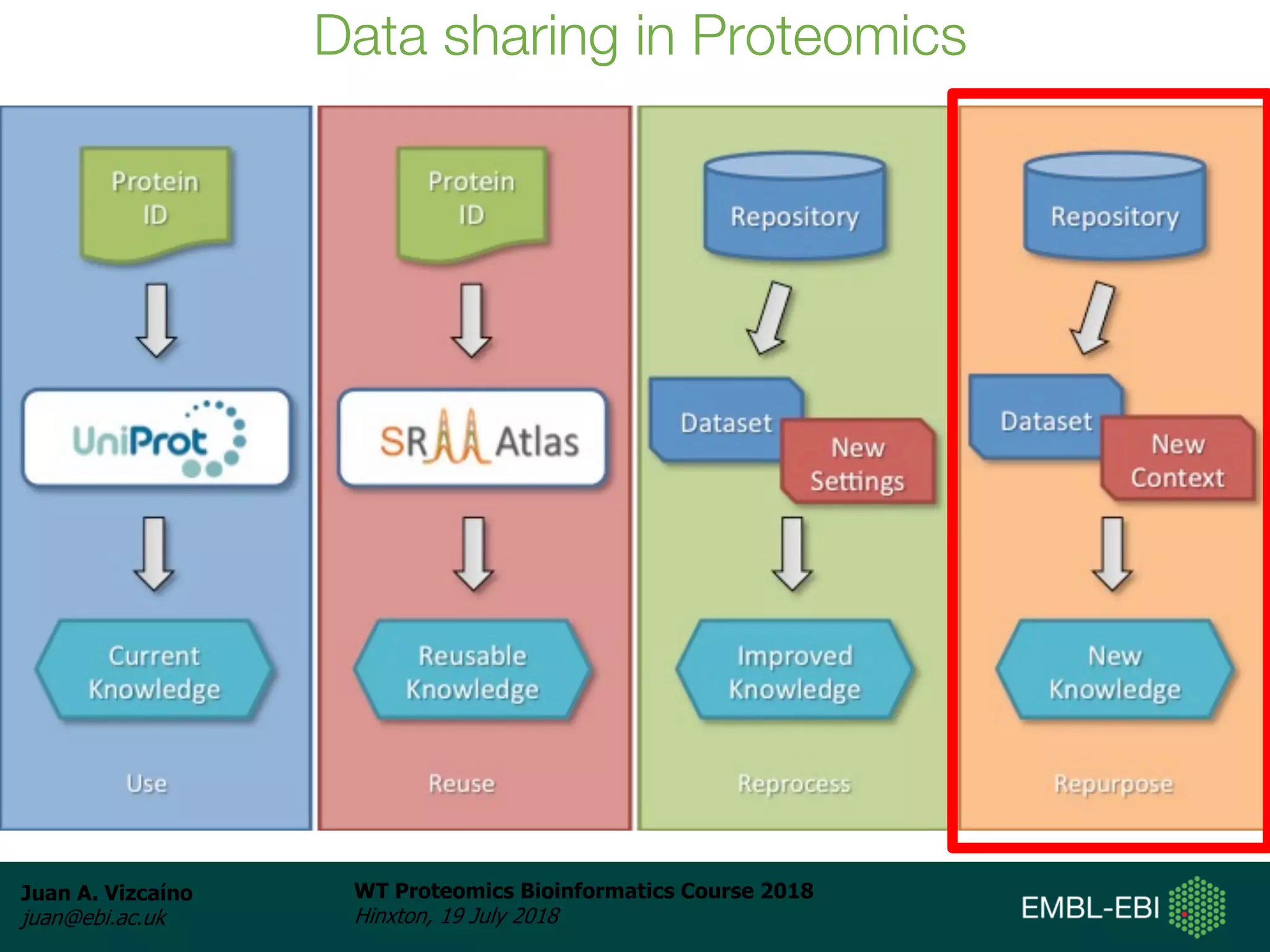 Data sharing in Proteomics

Protein ID

UniProt

Current Knowledge

Use

Protein ID

SRM Atlas

Reusable Knowledge

Reuse

Repository

Dataset

New Settings

Improved Knowledge

Reprocess

Repository

Dataset

New Context

New Knowledge

Repurpose

Juan A. Vizcaíno
juan@ebi.ac.uk

WT Proteomics Bioinformatics Course 2018
Hinxton, 19 July 2018

EMBL-EBI